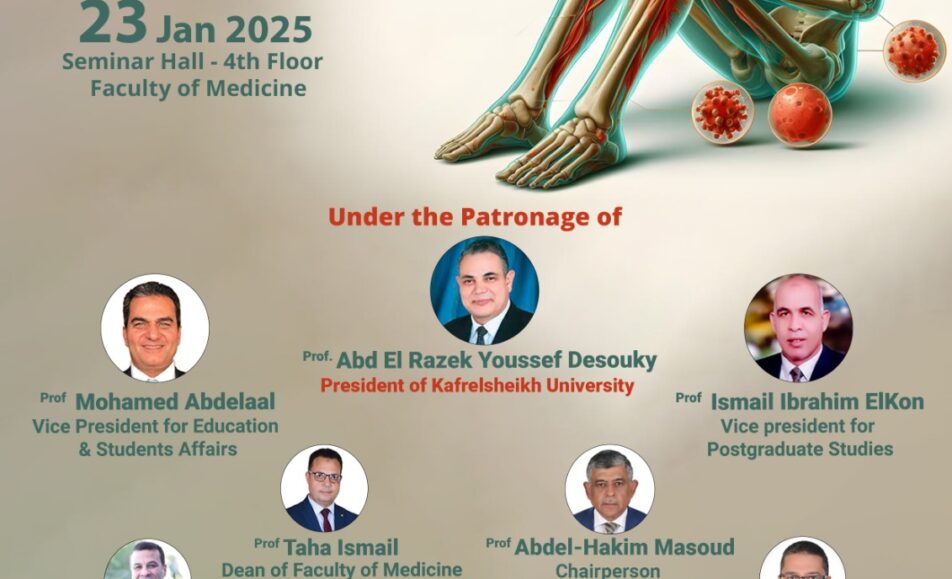 23 Jan 2025
Seminar Hall - 4th Floor
Faculty of Medicine

Under the Patronage of

Prof. Abd El Razek Youssef Desouky
President of Kafrelsheikh University

Prof Mohamed Abdelaal
Vice President for Education & Students Affairs

Prof Ismail Ibrahim ElKon
Vice president for Postgraduate Studies

Prof Taha Ismail
Dean of Faculty of Medicine

Prof Abdel-Hakim Masoud
Chairperson